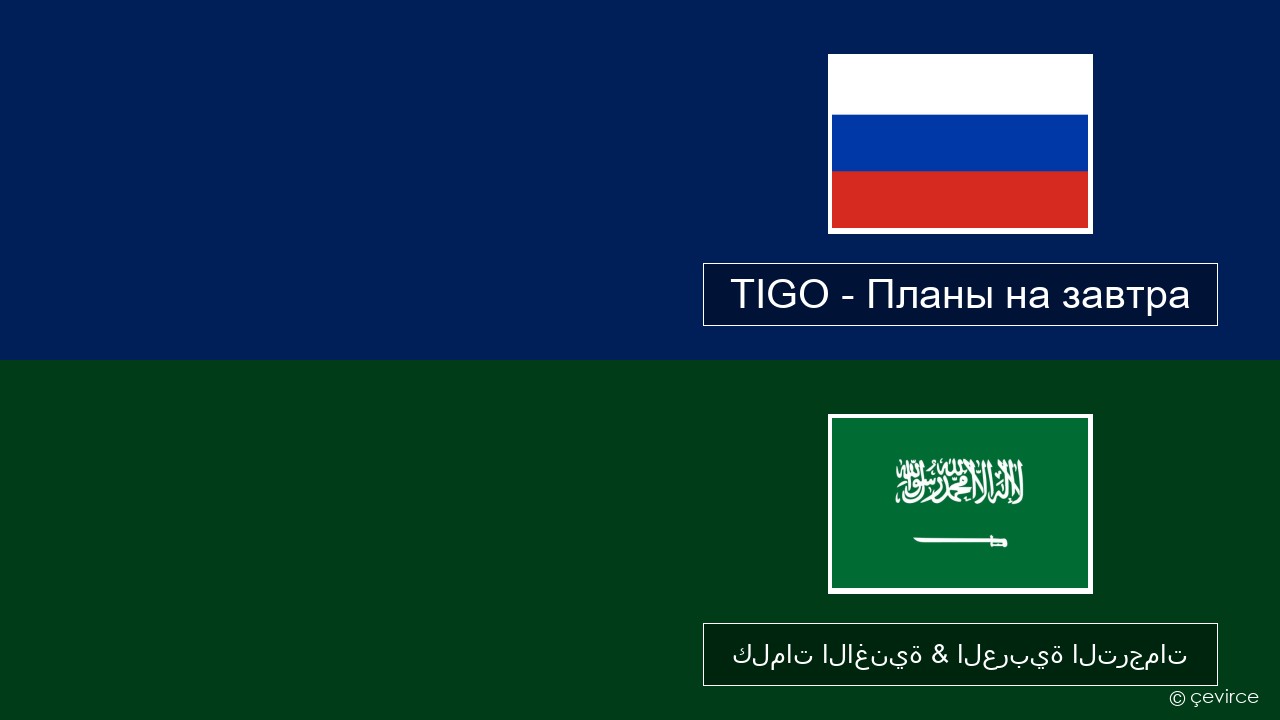 TIGO - Планы на завтра

لا إله إلا الله محمد رسول الله

كلمات الاغنية & العربية الترجمات

© çevirce